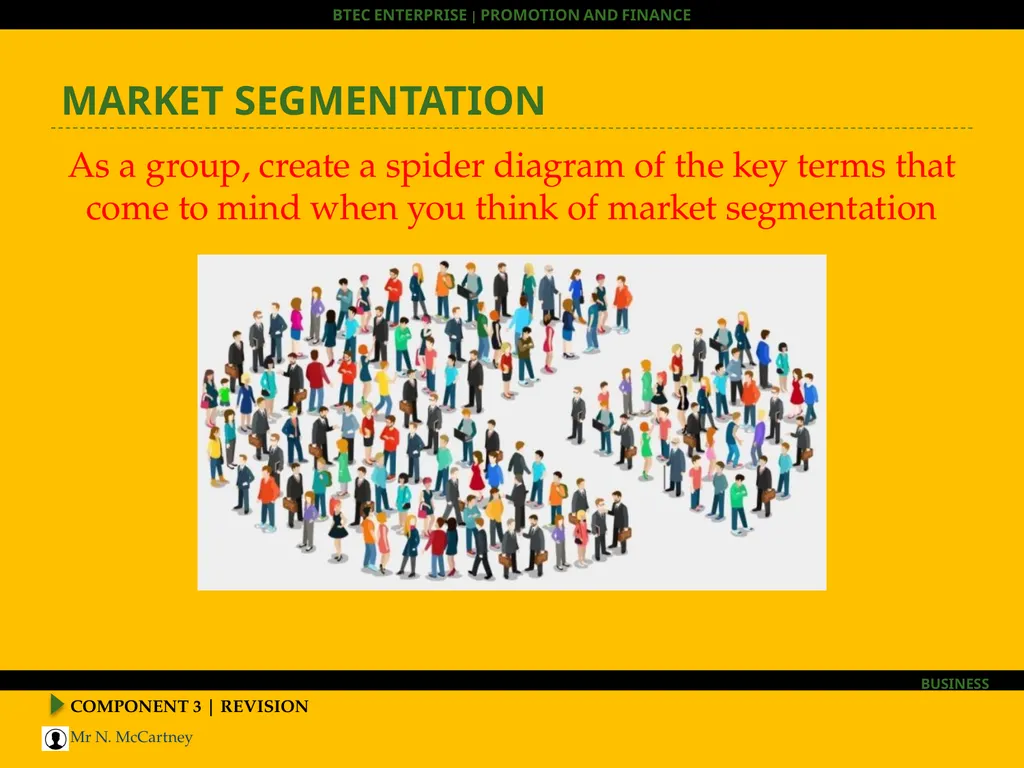 BTEC ENTERPRISE | PROMOTION AND FINANCE

MARKET SEGMENTATION

As a group, create a spider diagram of the key terms that come to mind when you think of market segmentation

BUSINESS

COMPONENT 3 | REVISION

Mr N. McCartney